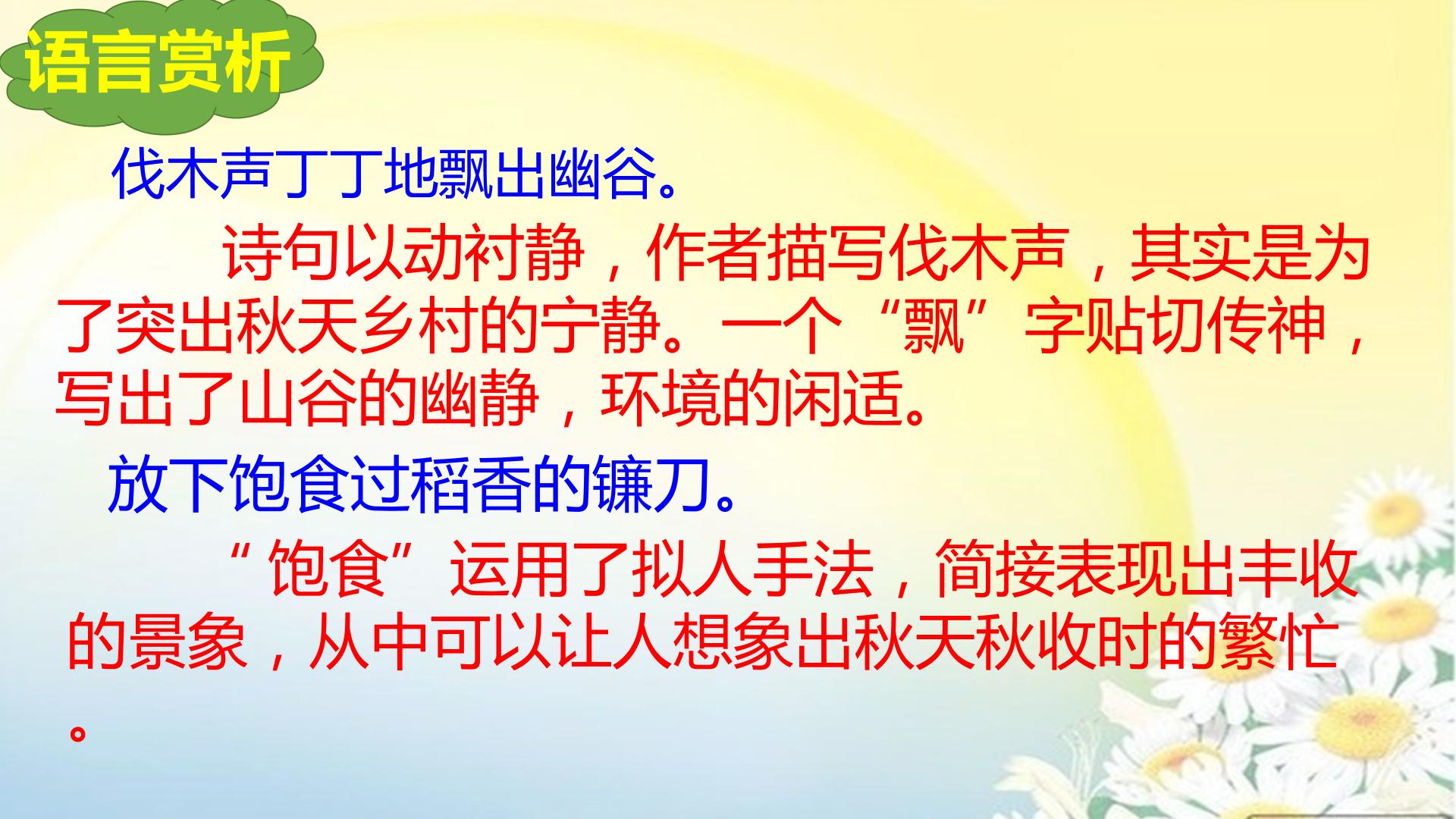 语言赏析

伐木声丁丁地飘出幽谷。

诗句以动衬静，作者描写伐木声，其实是为了突出秋天乡村的宁静。一个“飘”字贴切传神，写出了山谷的幽静，环境的闲适。

放下饱食过稻香的镰刀。

“饱食”运用了拟人手法，简接表现出丰收的景象，从中可以让人想象出秋天秋收时的繁忙。